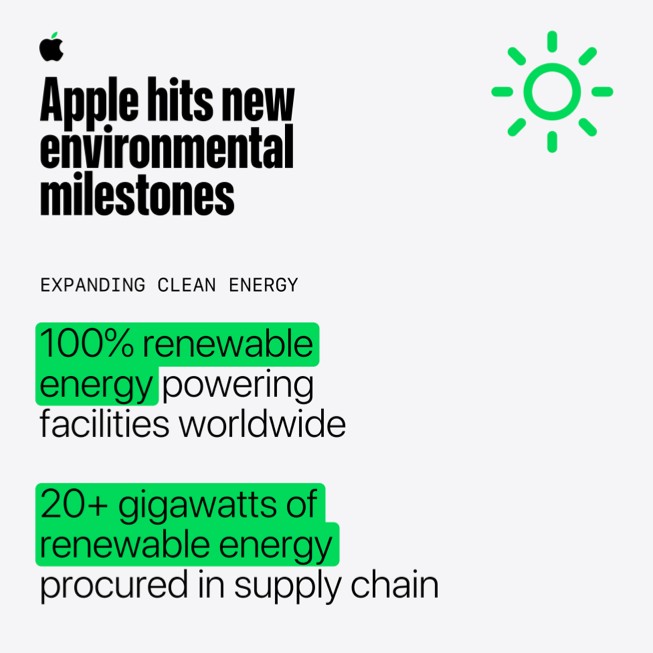 Apple hits new environmental milestones

EXPANDING CLEAN ENERGY

100% renewable energy powering facilities worldwide

20+ gigawatts of renewable energy procured in supply chain